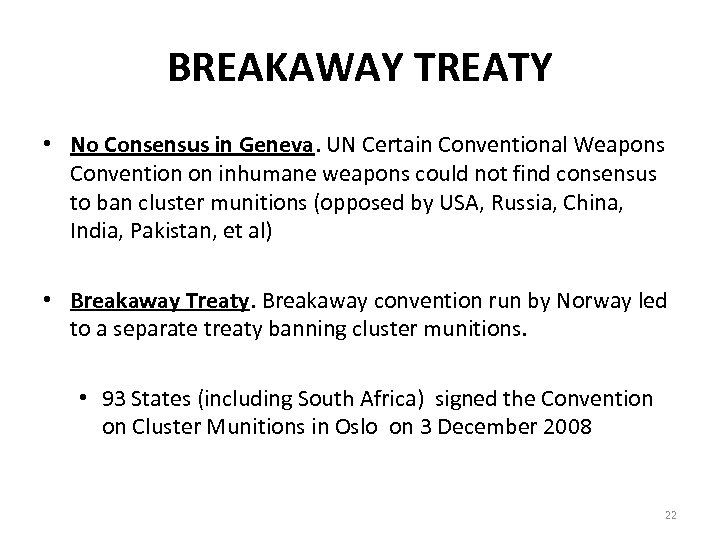 BREAKAWAY TREATY

• No Consensus in Geneva. UN Certain Conventional Weapons Convention on inhumane weapons could not find consensus to ban cluster munitions (opposed by USA, Russia, China, India, Pakistan, et al)

• Breakaway Treaty. Breakaway convention run by Norway led to a separate treaty banning cluster munitions.

• 93 States (including South Africa) signed the Convention on Cluster Munitions in Oslo on 3 December 2008

22